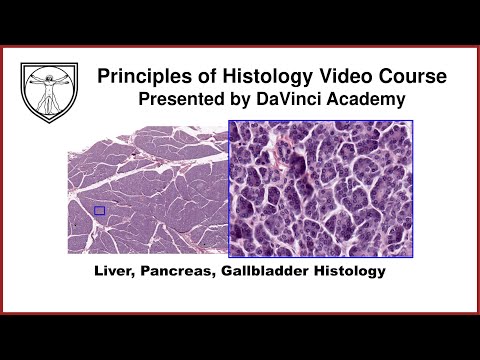 Principles of Histology Video Course
Presented by DaVinci Academy

Liver, Pancreas, Gallbladder Histology